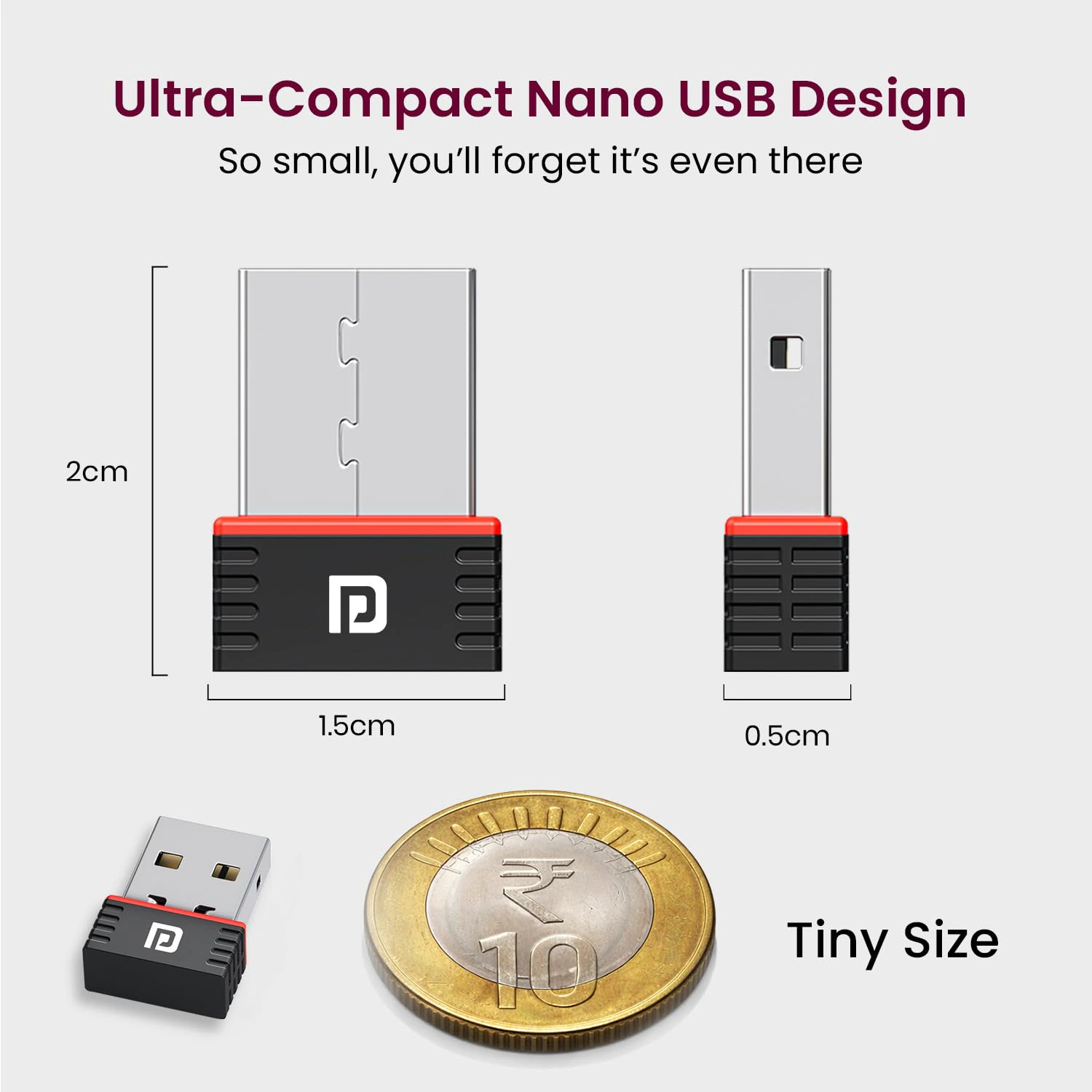 Ultra-Compact Nano USB Design

So small, you'll forget it's even there

2cm

1.5cm

0.5cm

₹

10

Tiny Size